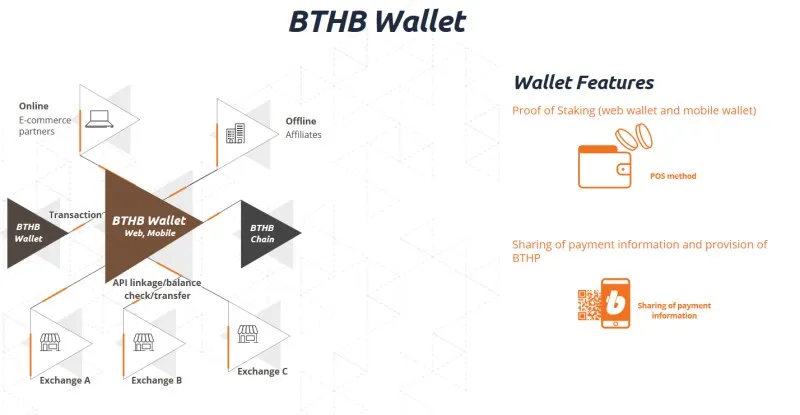 BTHB Wallet

Online
E-commerce partners

Offline
Affiliates

BTHB Wallet

Transaction

BTHB Wallet
Web, Mobile

BTHB Chain

API linkage/balance check/transfer

Exchange A

Exchange B

Exchange C

Wallet Features

Proof of Staking (web wallet and mobile wallet)

POS method

Sharing of payment information and provision of BTHP

Sharing of payment information